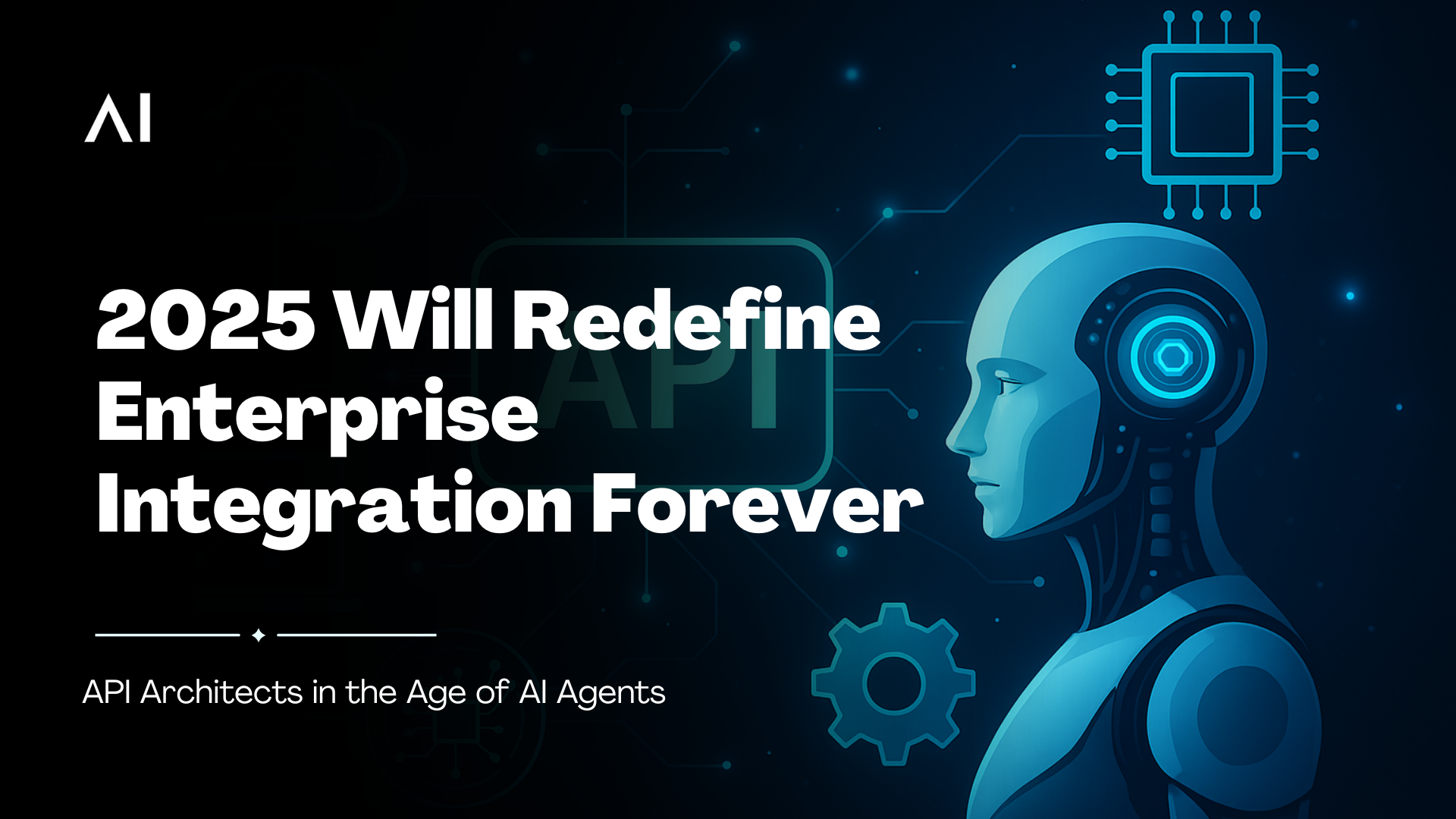 AI

API

2025 Will Redefine Enterprise Integration Forever

API Architects in the Age of AI Agents